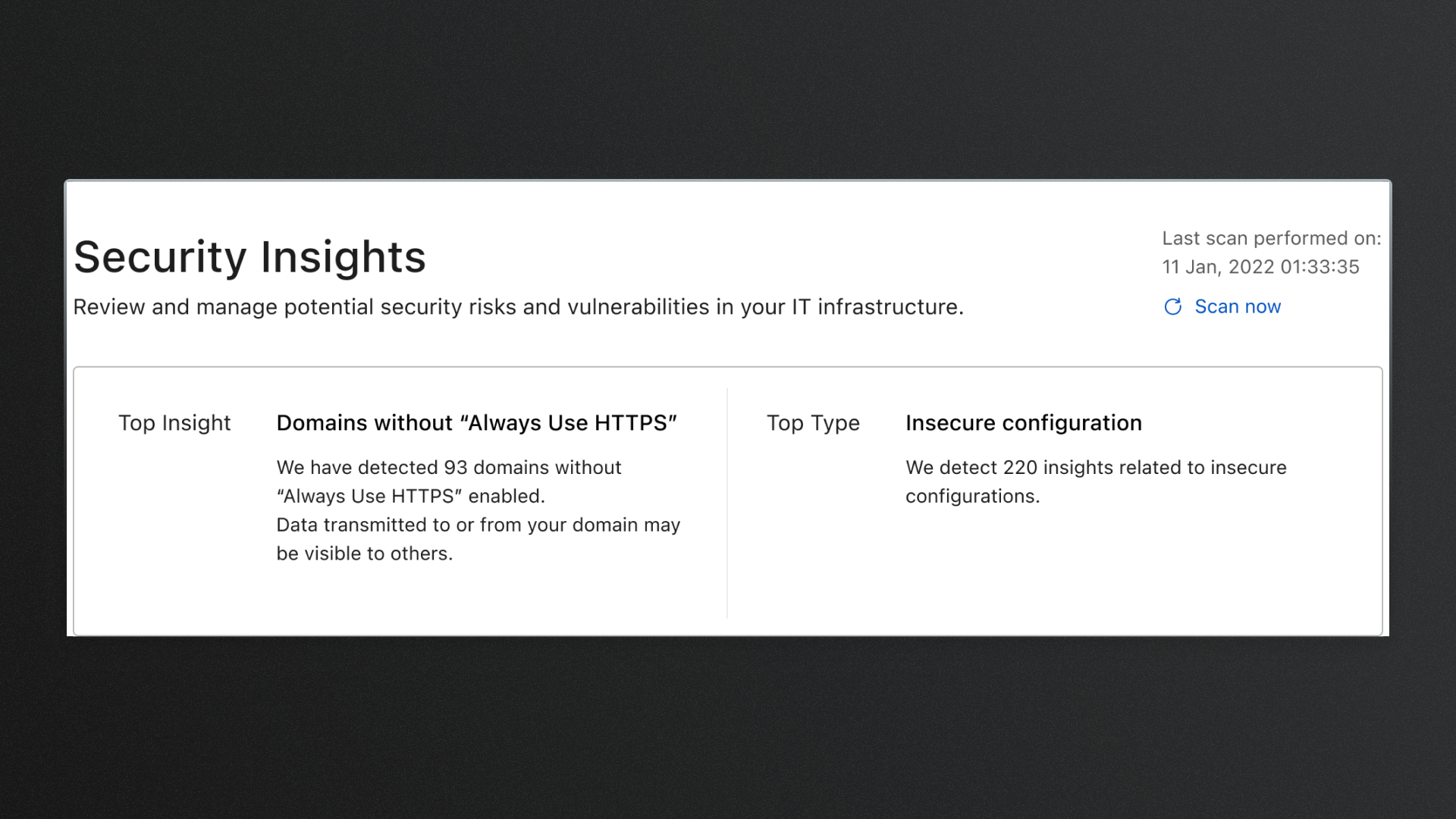 Security Insights

Review and manage potential security risks and vulnerabilities in your IT infrastructure.

Last scan performed on:
11 Jan, 2022 01:33:35

Scan now

Top Insight

Domains without “Always Use HTTPS”

We have detected 93 domains without “Always Use HTTPS” enabled.
Data transmitted to or from your domain may be visible to others.

Top Type

Insecure configuration

We detect 220 insights related to insecure configurations.